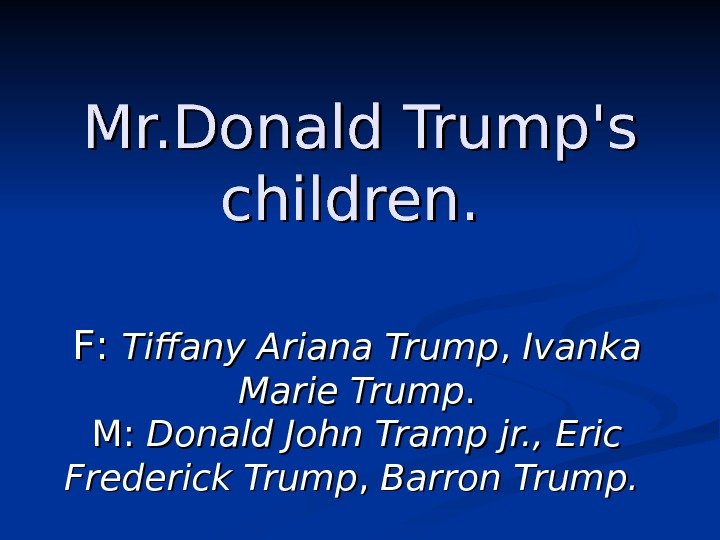 Mr.Donald Trump's children.

F: Tiffany Ariana Trump, Ivanka Marie Trump.
M: Donald John Tramp jr., Eric Frederick Trump, Barron Trump.